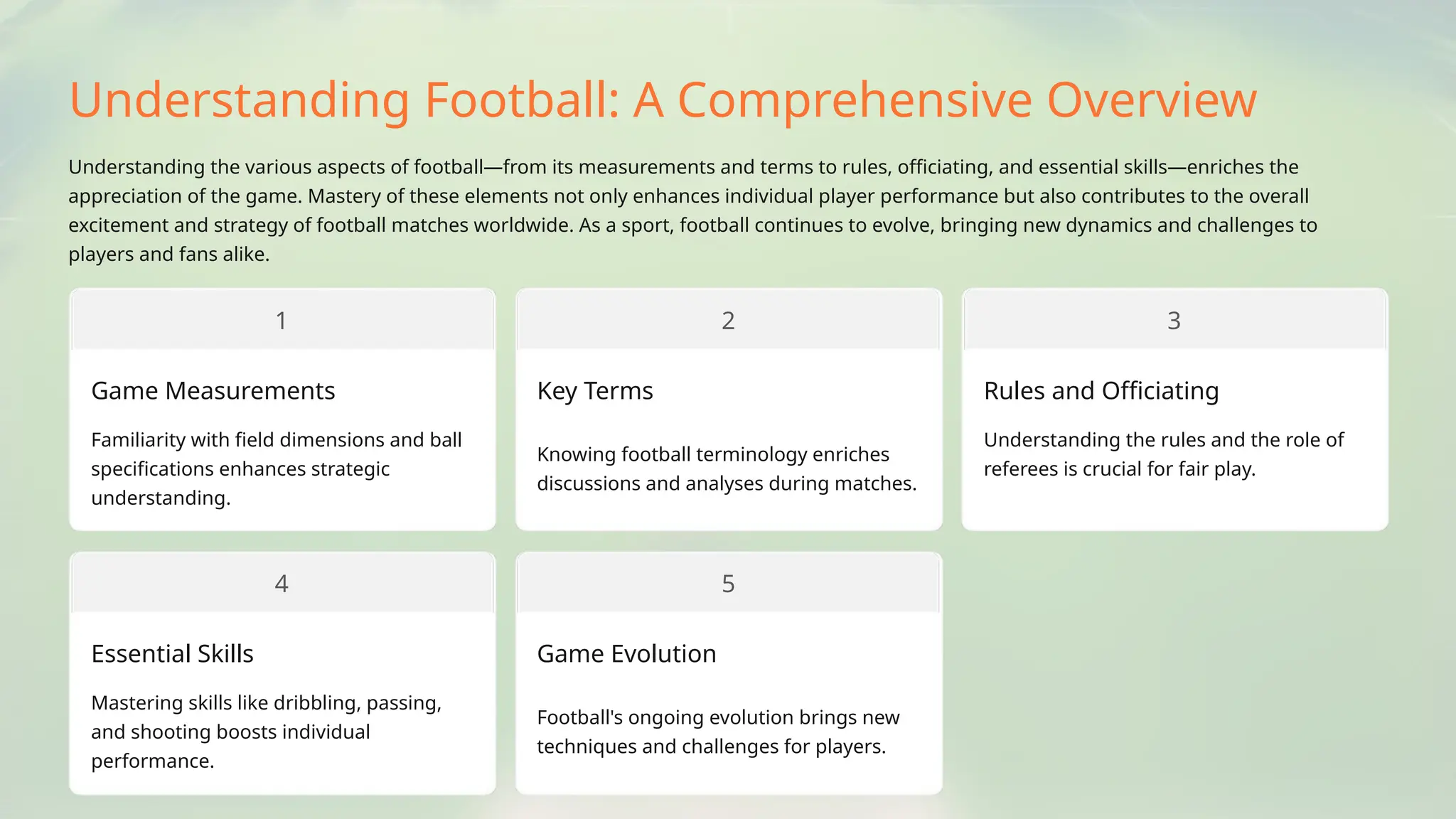 Understanding Football: A Comprehensive Overview

Understanding the various aspects of football—from its measurements and terms to rules, officiating, and essential skills—enriches the appreciation of the game. Mastery of these elements not only enhances individual player performance but also contributes to the overall excitement and strategy of football matches worldwide. As a sport, football continues to evolve, bringing new dynamics and challenges to players and fans alike.

1

Game Measurements

Familiarity with field dimensions and ball specifications enhances strategic understanding.

2

Key Terms

Knowing football terminology enriches discussions and analyses during matches.

3

Rules and Officiating

Understanding the rules and the role of referees is crucial for fair play.

4

Essential Skills

Mastering skills like dribbling, passing, and shooting boosts individual performance.

5

Game Evolution

Football's ongoing evolution brings new techniques and challenges for players.